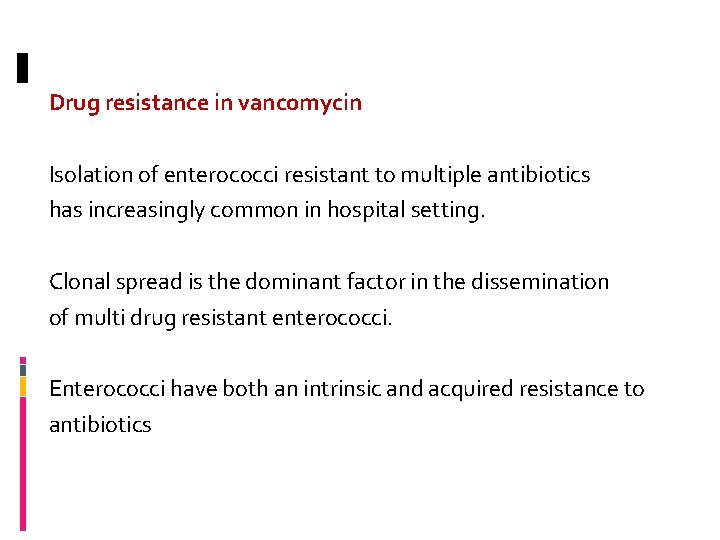 Drug resistance in vancomycin

Isolation of enterococci resistant to multiple antibiotics has increasingly common in hospital setting.

Clonal spread is the dominant factor in the dissemination of multi drug resistant enterococci.

Enterococci have both an intrinsic and acquired resistance to antibiotics